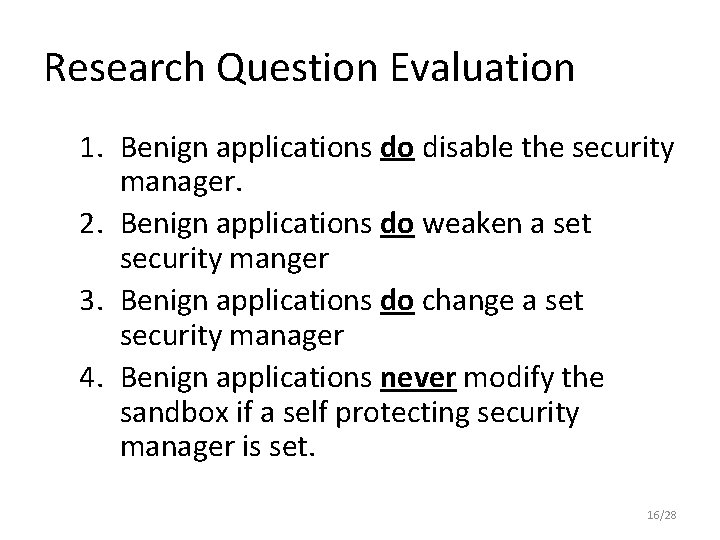 Research Question Evaluation

1. Benign applications do disable the security manager.
2. Benign applications do weaken a set security manger
3. Benign applications do change a set security manager
4. Benign applications never modify the sandbox if a self protecting security manager is set.

16/28